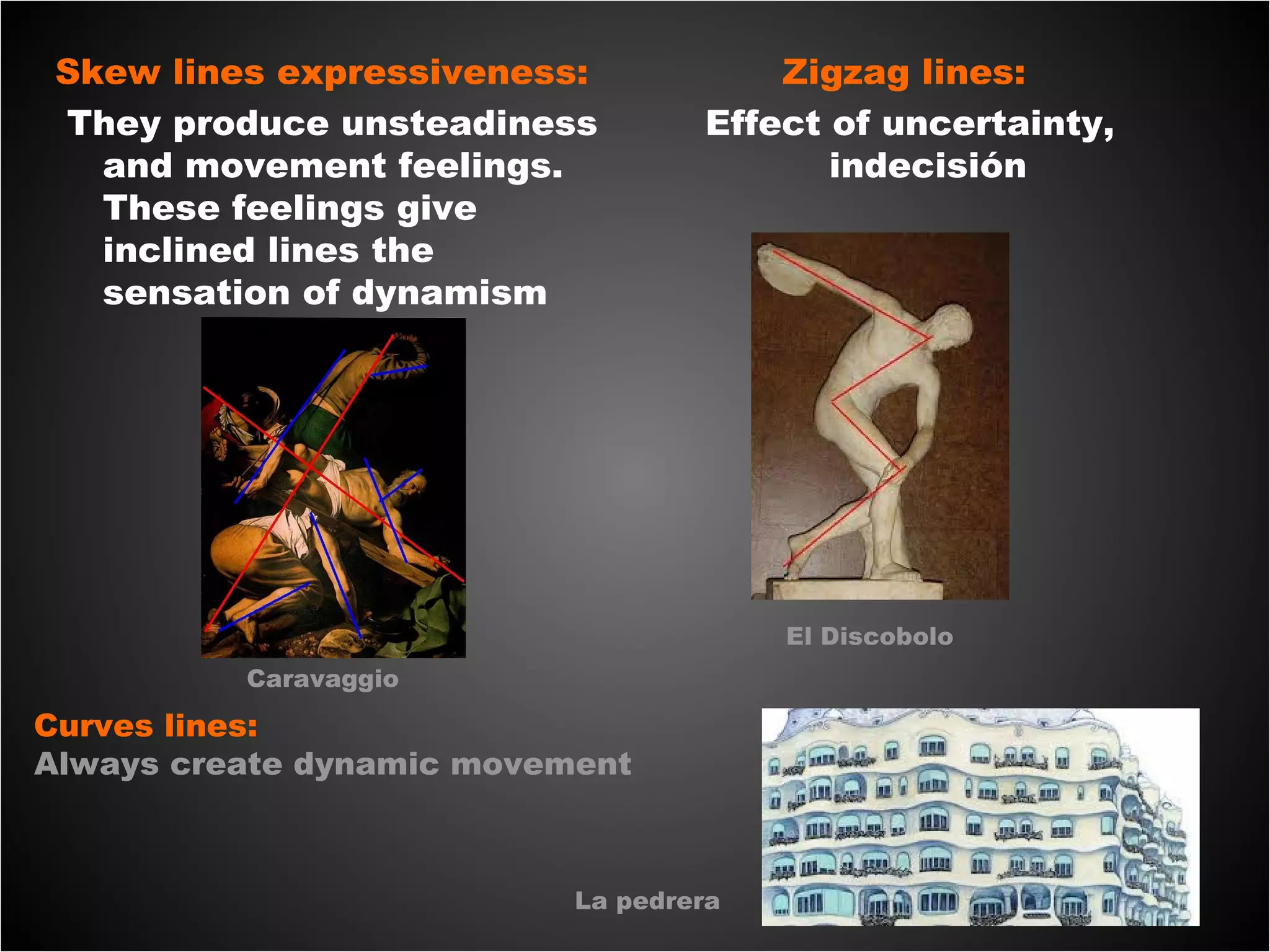 Skew lines expressiveness:

They produce unsteadiness and movement feelings. These feelings give inclined lines the sensation of dynamism

Caravaggio

Zigzag lines:

Effect of uncertainty, indecisión

El Discobolo

Curves lines:

Always create dynamic movement

La pedrera